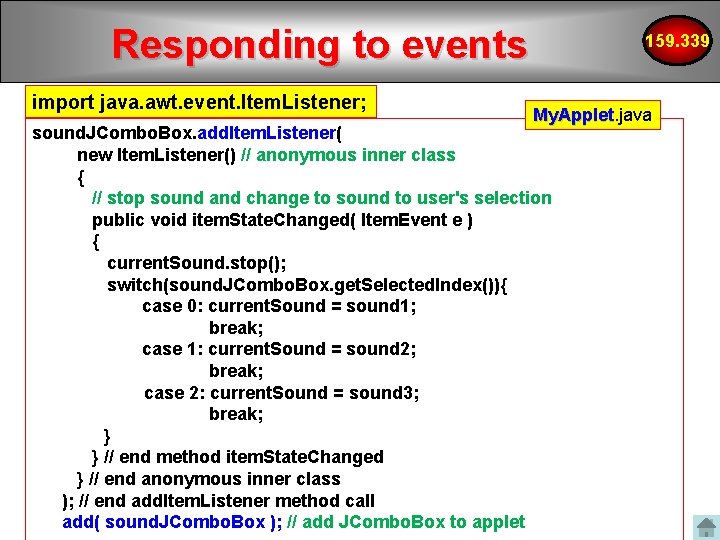 Responding to events

159.339

import java.awt.event.ItemListener;

MyApplet.java

soundJComboBox.addItemListener(
new ItemListener() // anonymous inner class
{
// stop sound and change to sound to user's selection
public void itemStateChanged( ItemEvent e )
{
currentSound.stop();
switch(soundJComboBox.getSelectedIndex()){
case 0: currentSound = sound1;
break;
case 1: currentSound = sound2;
break;
case 2: currentSound = sound3;
break;
}
} // end method itemStateChanged
} // end anonymous inner class
); // end addItemListener method call
add( soundJComboBox ); // add JComboBox to applet